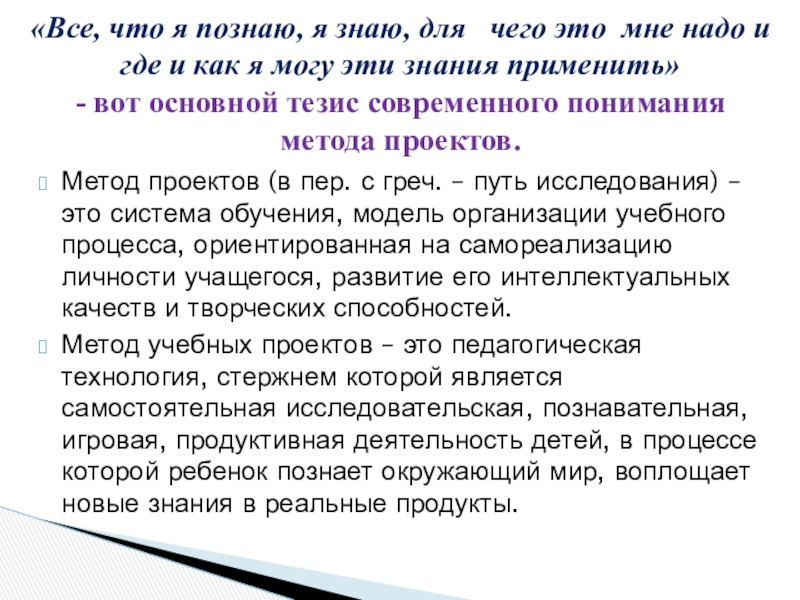 «Все, что я познаю, я знаю, для чего это мне надо и где и как я могу эти знания применить»
- вот основной тезис современного понимания метода проектов.

Метод проектов (в пер. с греч. – путь исследования) – это система обучения, модель организации учебного процесса, ориентированная на самореализацию личности учащегося, развитие его интеллектуальных качеств и творческих способностей.

Метод учебных проектов – это педагогическая технология, стержнем которой является самостоятельная исследовательская, познавательная, игровая, продуктивная деятельность детей, в процессе которой ребенок познает окружающий мир, воплощает новые знания в реальные продукты.